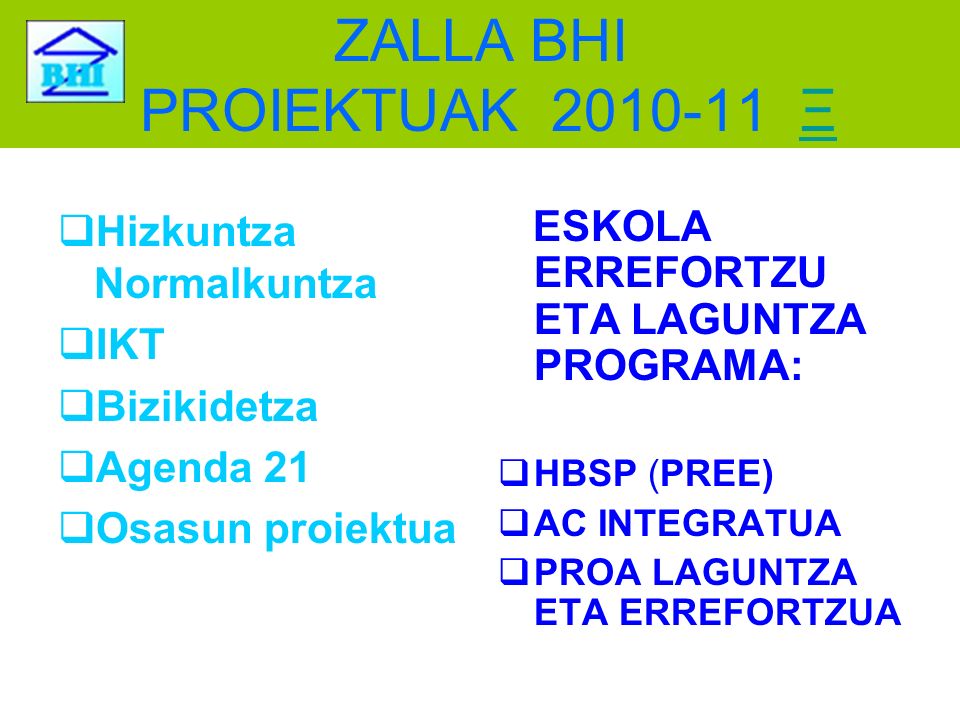 BHI

ZALLA BHI
PROIEKTUAK 2010-11 Ξ

❑Hizkuntza Normalkuntza
❑IKT
❑Bizikidetza
❑Agenda 21
❑Osasun proiektua

ESKOLA ERREFORTZU ETA LAGUNTZA PROGRAMA:

❑HBSP (PREE)
❑AC INTEGRATUA
❑PROA LAGUNTZA ETA ERREFORTZUA